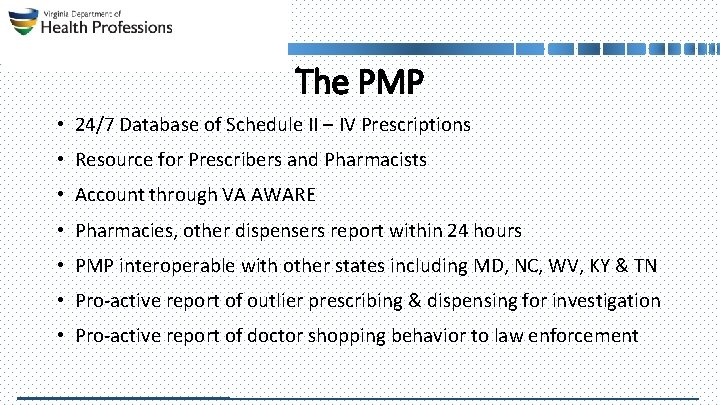 Virginia Department of
Health Professions

The PMP

• 24/7 Database of Schedule II – IV Prescriptions
• Resource for Prescribers and Pharmacists
• Account through VA AWARE
• Pharmacies, other dispensers report within 24 hours
• PMP interoperable with other states including MD, NC, WV, KY & TN
• Pro-active report of outlier prescribing & dispensing for investigation
• Pro-active report of doctor shopping behavior to law enforcement